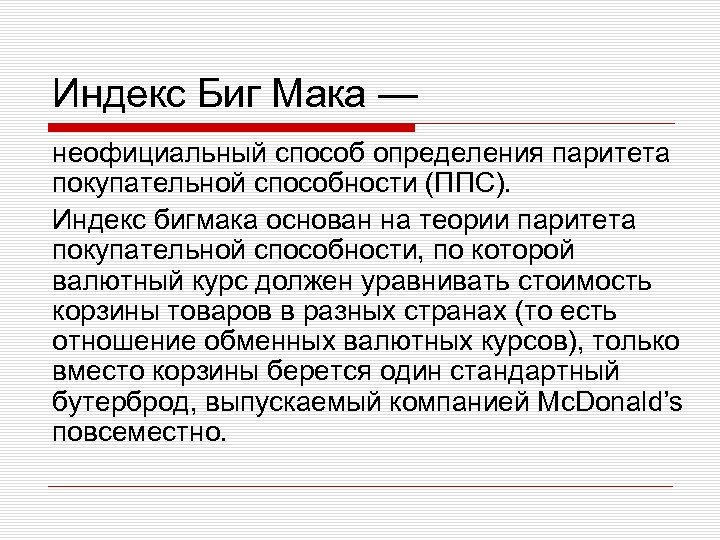 Индекс Биг Мака —

неофициальный способ определения паритета покупательной способности (ППС).

Индекс бигмака основан на теории паритета покупательной способности, по которой валютный курс должен уравнивать стоимость корзины товаров в разных странах (то есть отношение обменных валютных курсов), только вместо корзины берется один стандартный бутерброд, выпускаемый компанией McDonald's повсеместно.